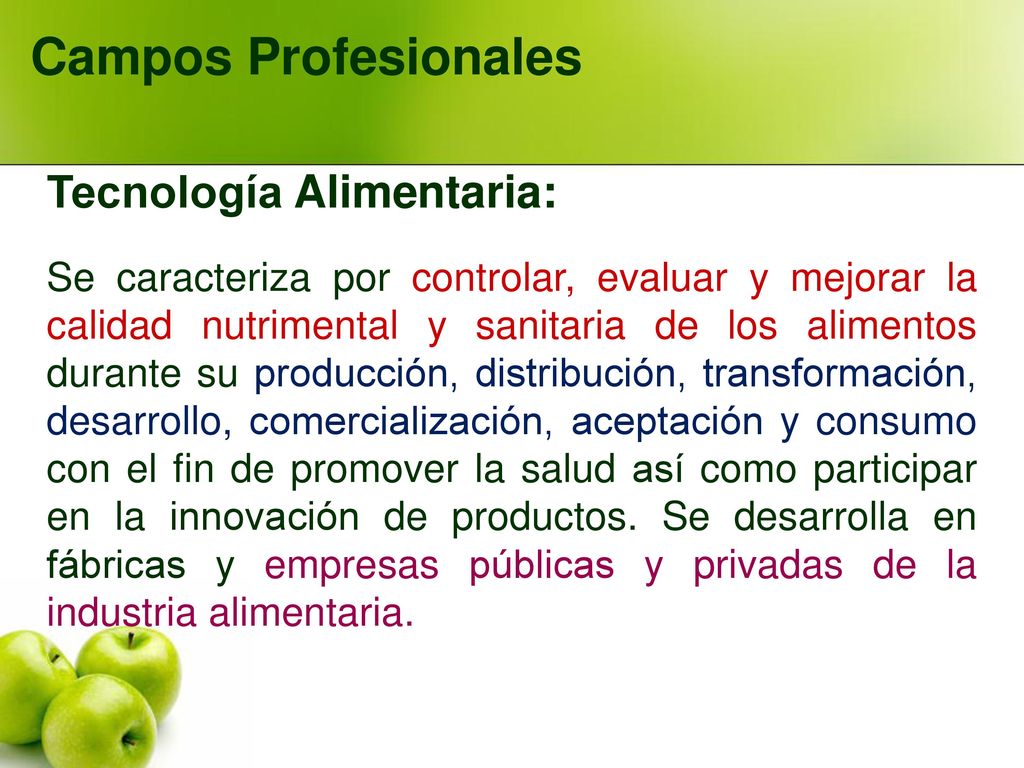 Campos Profesionales

Tecnología Alimentaria:

Se caracteriza por controlar, evaluar y mejorar la calidad nutrimental y sanitaria de los alimentos durante su producción, distribución, transformación, desarrollo, comercialización, aceptación y consumo con el fin de promover la salud así como participar en la innovación de productos. Se desarrolla en fábricas y empresas públicas y privadas de la industria alimentaria.